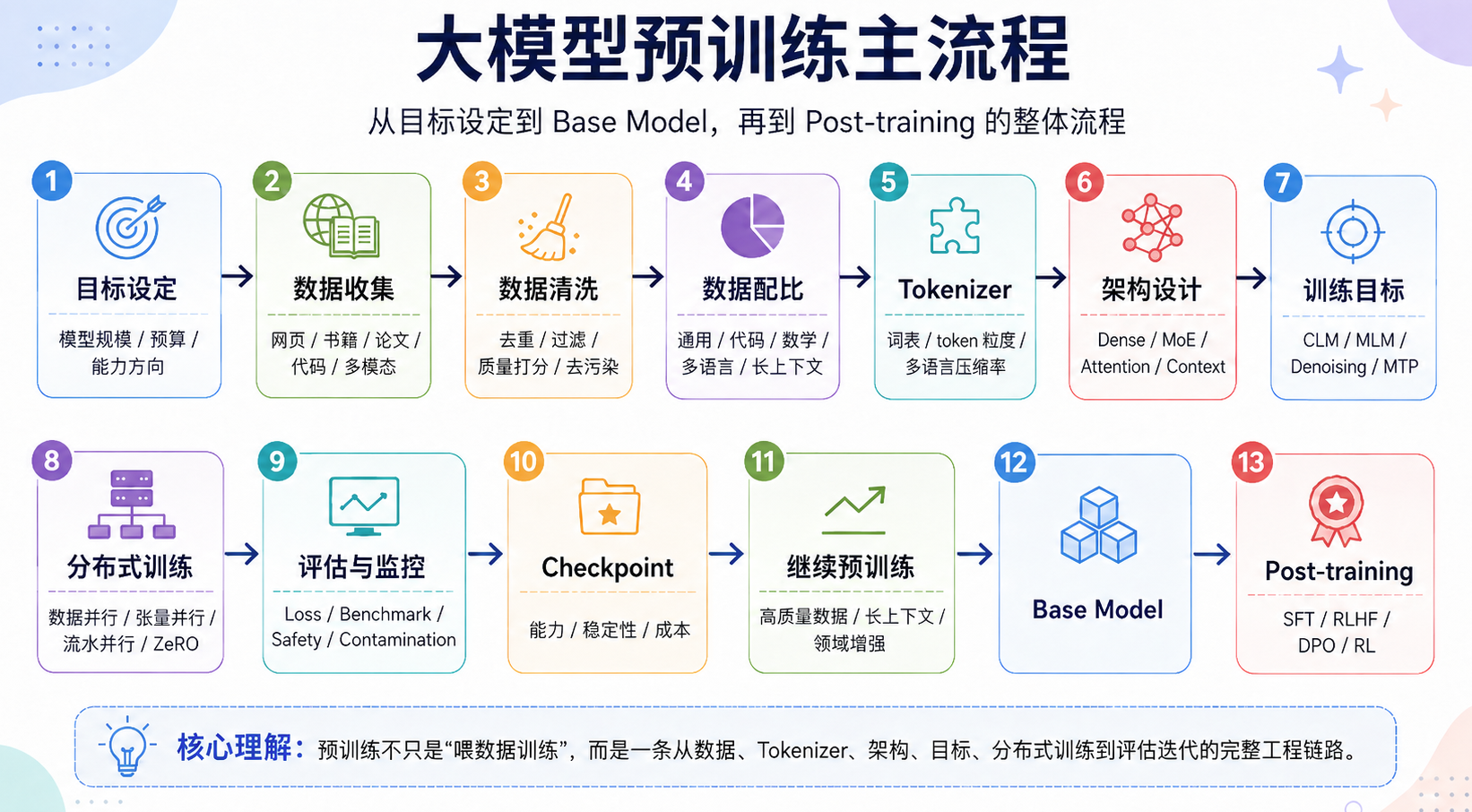 大模型预训练主流程

从目标设定到 Base Model，再到 Post-training 的整体流程

1
目标设定
模型规模 / 预算 / 能力方向

2
数据收集
网页 / 书籍 / 论文 / 代码 / 多模态

3
数据清洗
去重 / 过滤 / 质量打分 / 去污染

4
数据配比
通用 / 代码 / 数学 / 多语言 / 长上下文

5
Tokenizer
词表 / token 粒度 / 多语言压缩率

6
架构设计
Dense / MoE / Attention / Context

7
训练目标
CLM / MLM / Denoising / MTP

8
分布式训练
数据并行 / 张量并行 / 流水并行 / ZeRO

9
评估与监控
Loss / Benchmark / Safety / Contamination

10
Checkpoint
能力 / 稳定性 / 成本

11
继续预训练
高质量数据 / 长上下文 / 领域增强

12
Base Model

13
Post-training
SFT / RLHF / DPO / RL

核心理解：预训练不只是“喂数据训练”，而是一条从数据、Tokenizer、架构、目标、分布式训练到评估迭代的完整工程链路。